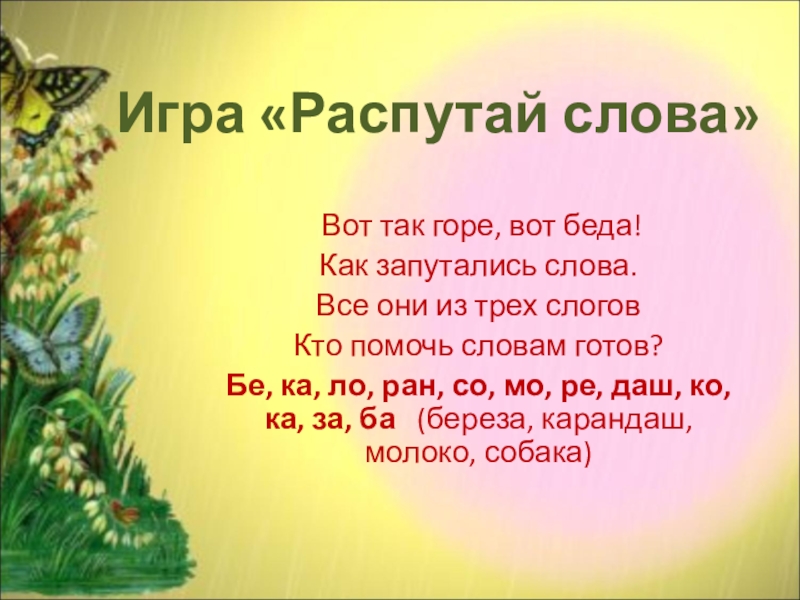 Игра «Распутай слова»

Вот так горе, вот беда!
Как запутались слова.
Все они из трех слогов
Кто помочь словам готов?
Бе, ка, ло, ран, со, мо, ре, даш, ко, ка, за, ба (береза, карандаш, молоко, собака)